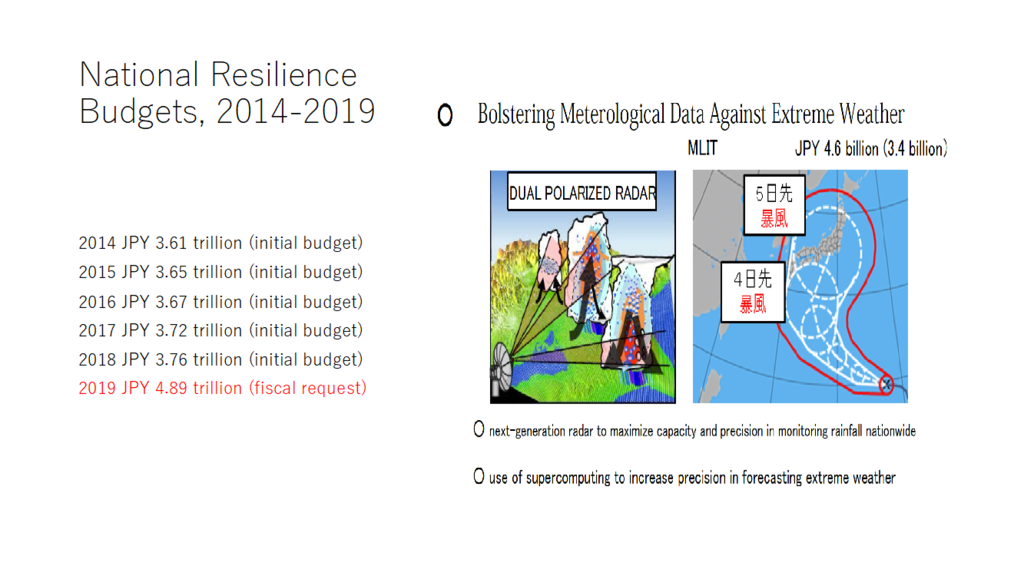 National Resilience Budgets, 2014-2019

2014 JPY 3.61 trillion (initial budget)
2015 JPY 3.65 trillion (initial budget)
2016 JPY 3.67 trillion (initial budget)
2017 JPY 3.72 trillion (initial budget)
2018 JPY 3.76 trillion (initial budget)
2019 JPY 4.89 trillion (fiscal request)

○ Bolstering Meterological Data Against Extreme Weather

MLIT JPY 4.6 billion (3.4 billion)

DUAL POLARIZED RADAR

5日先
暴風

4日先
暴風

○ next-generation radar to maximize capacity and precision in monitoring rainfall nationwide

○ use of supercomputing to increase precision in forecasting extreme weather